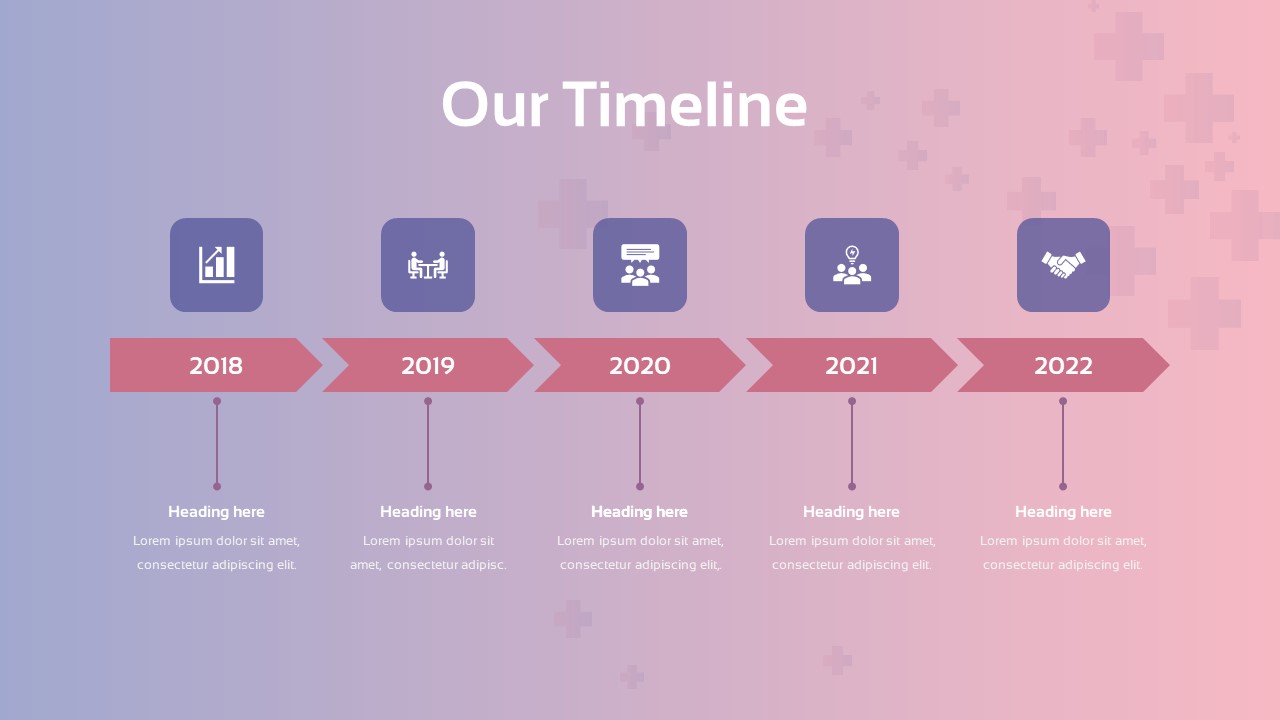 Our Timeline

2018

Heading here

Lorem ipsum dolor sit amet, consectetur adipiscing elit.

2019

Heading here

Lorem ipsum dolor sit amet, consectetur adipisc.

2020

Heading here

Lorem ipsum dolor sit amet, consectetur adipiscing elit,.

2021

Heading here

Lorem ipsum dolor sit amet, consectetur adipiscing elit.

2022

Heading here

Lorem ipsum dolor sit amet, consectetur adipiscing elit.